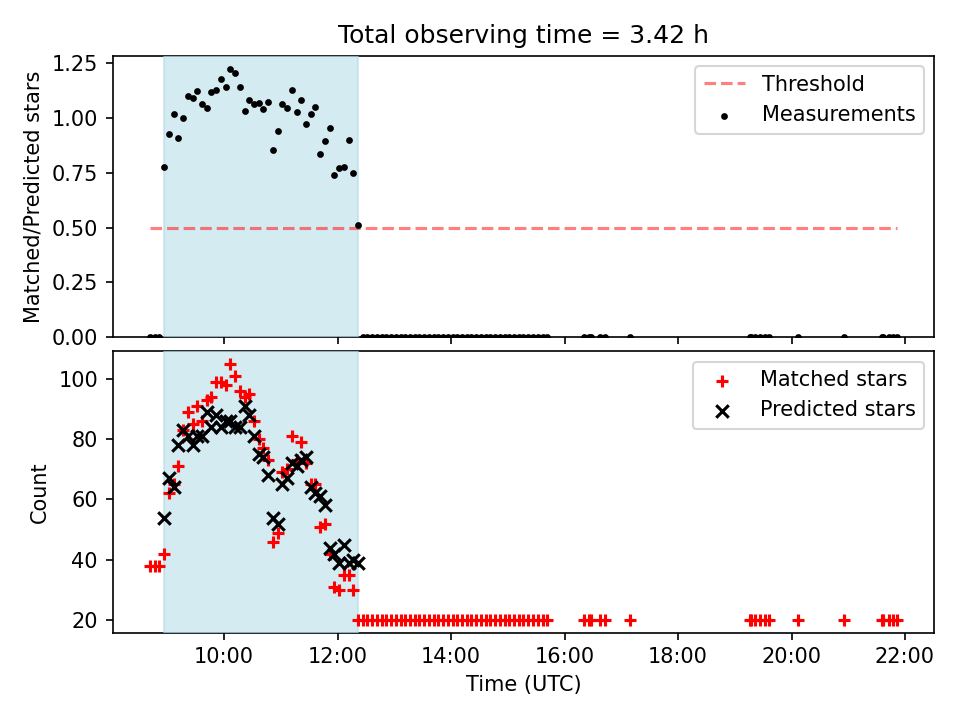 Total observing time = 3.42 h

Matched/Predicted stars

1.25
1.00
0.75
0.50
0.25
0.00

Threshold
Measurements

Count

100
80
60
40
20

Matched stars
Predicted stars

10:00
12:00
14:00
16:00
18:00
20:00
22:00

Time (UTC)